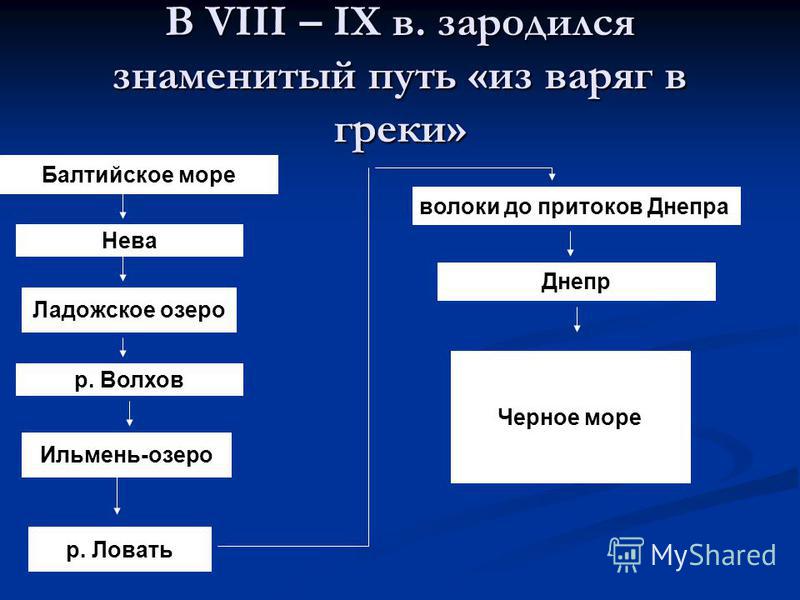 В VIII – IX в. зародился знаменитый путь «из варяг в греки»

Балтийское море

Нева

Ладожское озеро

р. Волхов

Ильмень-озеро

р. Ловать

волоки до притоков Днепра

Днепр

Черное море

MyShared